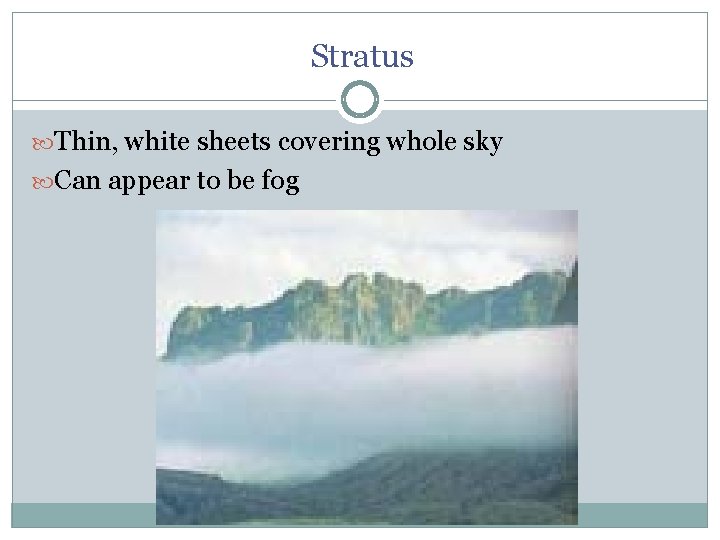 Stratus

Thin, white sheets covering whole sky

Can appear to be fog